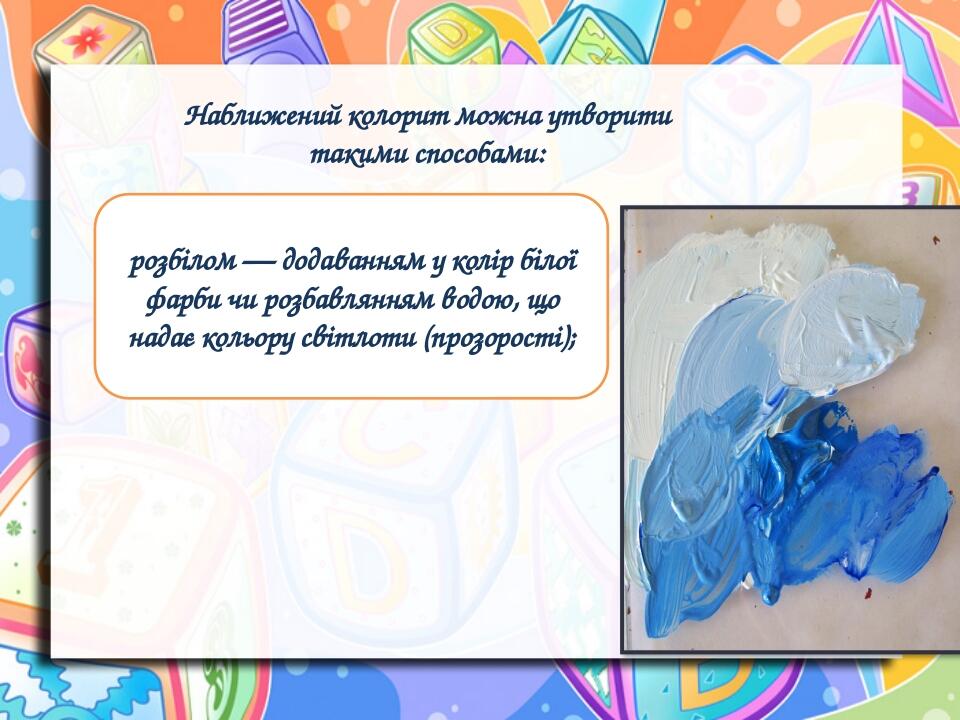 Наближений колорит можна утворити такими способами:

розбілом — додаванням у колір білої фарби чи розбавлянням водою, що надає кольору світлоти (прозорості);